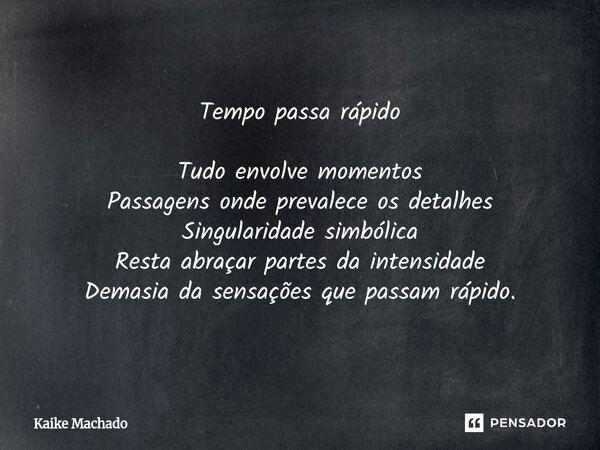 Tempo passa rápido

Tudo envolve momentos
Passagens onde prevalece os detalhes
Singularidade simbólica
Resta abraçar partes da intensidade
Demasia da sensações que passam rápido.

Kaike Machado

PENSADOR